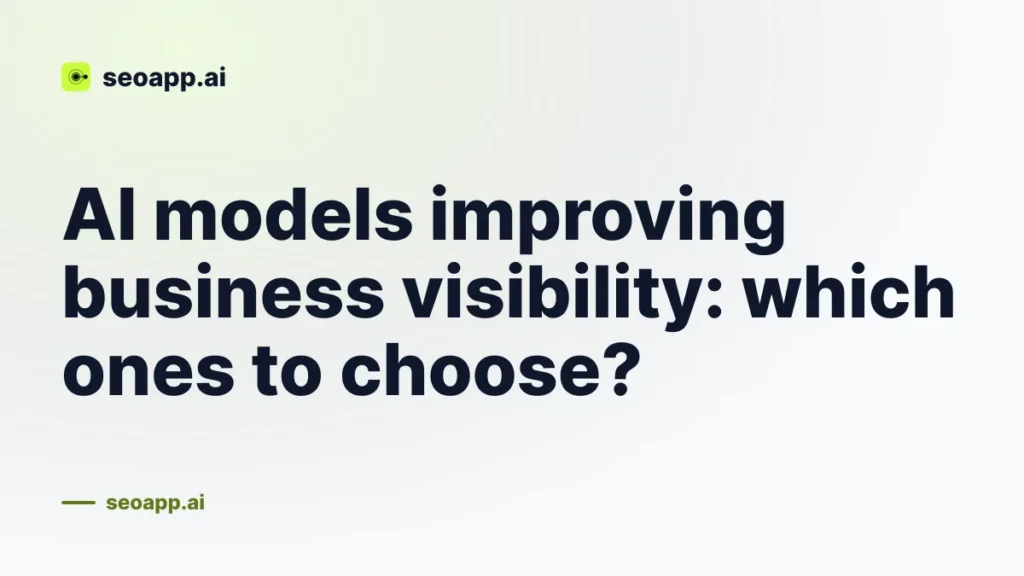 seoapp.ai

AI models improving business visibility: which ones to choose?

seoapp.ai